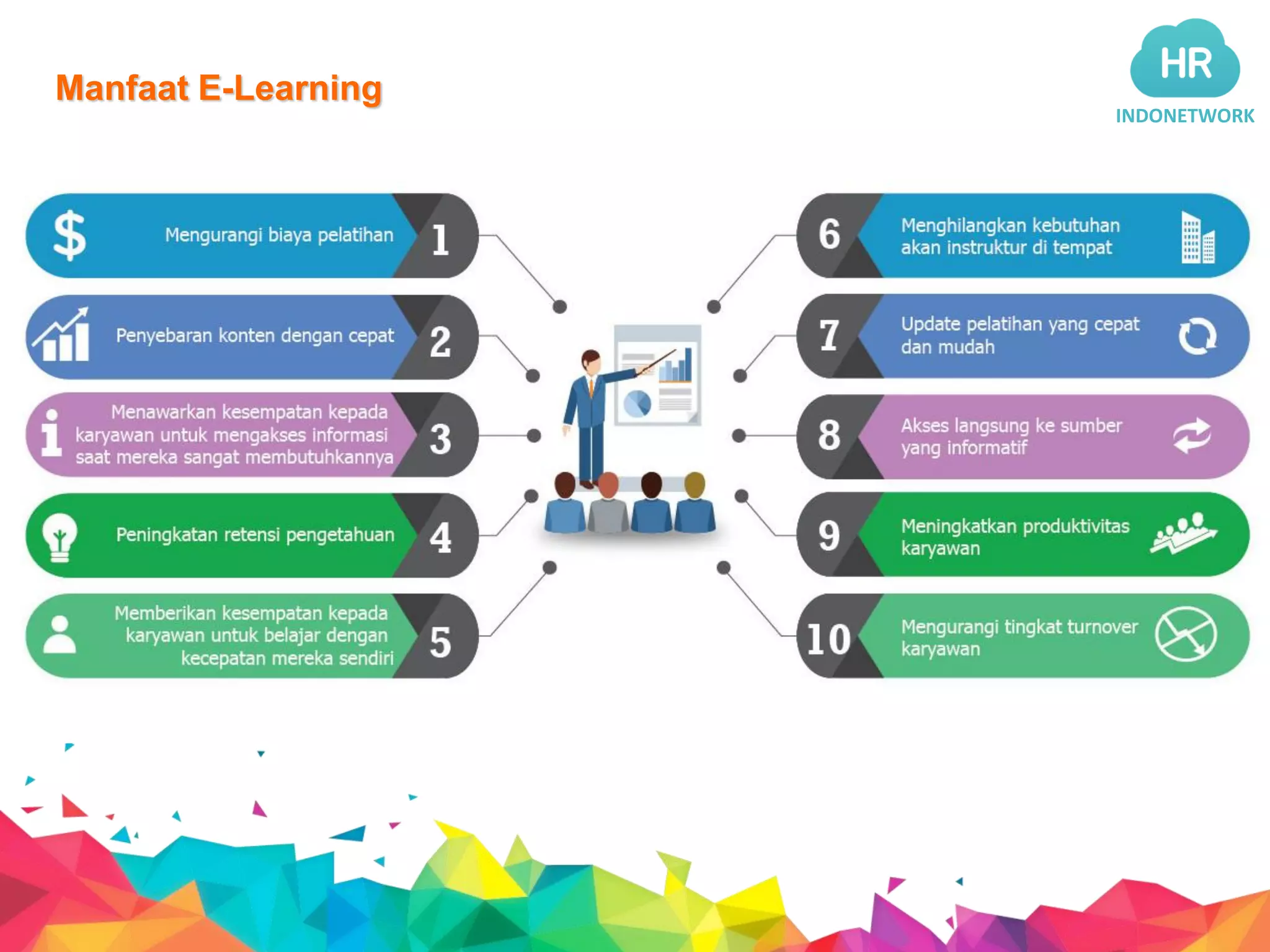 Manfaat E-Learning

HR
INDONETWORK

Mengurangi biaya pelatihan 1

Penyebaran konten dengan cepat 2

Menawarkan kesempatan kepada karyawan untuk mengakses informasi saat mereka sangat membutuhkannya 3

Peningkatan retensi pengetahuan 4

Memberikan kesempatan kepada karyawan untuk belajar dengan kecepatan mereka sendiri 5

6 Menghilangkan kebutuhan akan instruktur di tempat

7 Update pelatihan yang cepat dan mudah

8 Akses langsung ke sumber yang informatif

9 Meningkatkan produktivitas karyawan

10 Mengurangi tingkat turnover karyawan